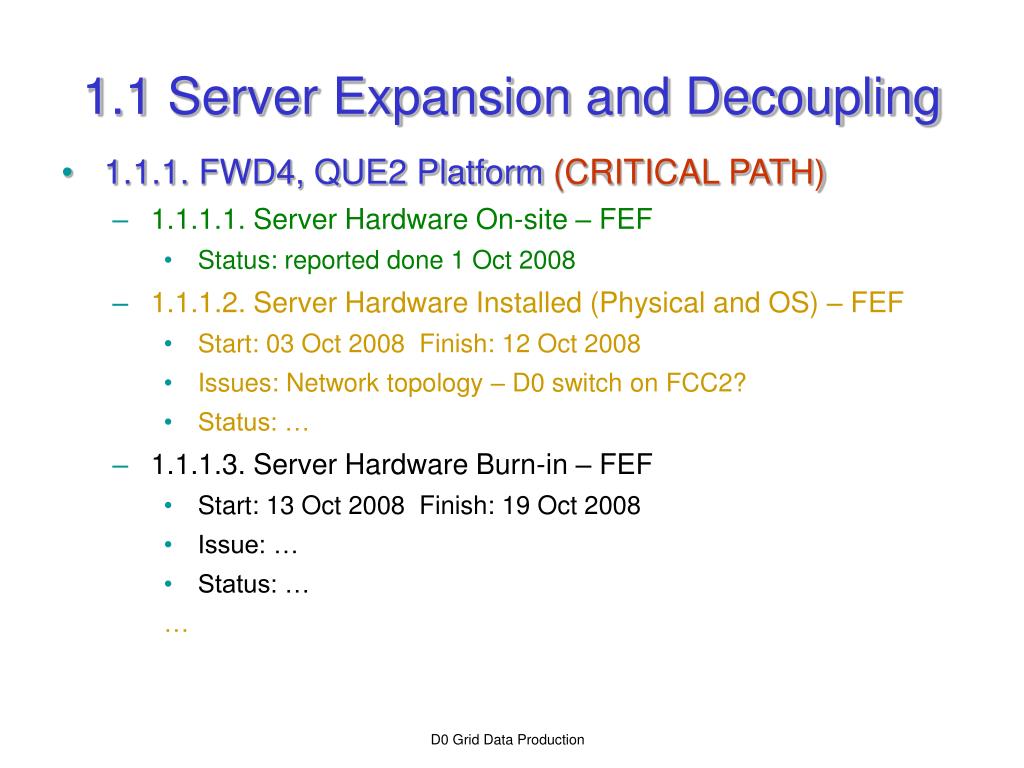 1.1 Server Expansion and Decoupling

• 1.1.1. FWD4, QUE2 Platform (CRITICAL PATH)
 – 1.1.1.1. Server Hardware On-site – FEF
  • Status: reported done 1 Oct 2008
 – 1.1.1.2. Server Hardware Installed (Physical and OS) – FEF
  • Start: 03 Oct 2008 Finish: 12 Oct 2008
  • Issues: Network topology – D0 switch on FCC2?
  • Status: …
 – 1.1.1.3. Server Hardware Burn-in – FEF
  • Start: 13 Oct 2008 Finish: 19 Oct 2008
  • Issue: …
  • Status: …
  …

D0 Grid Data Production